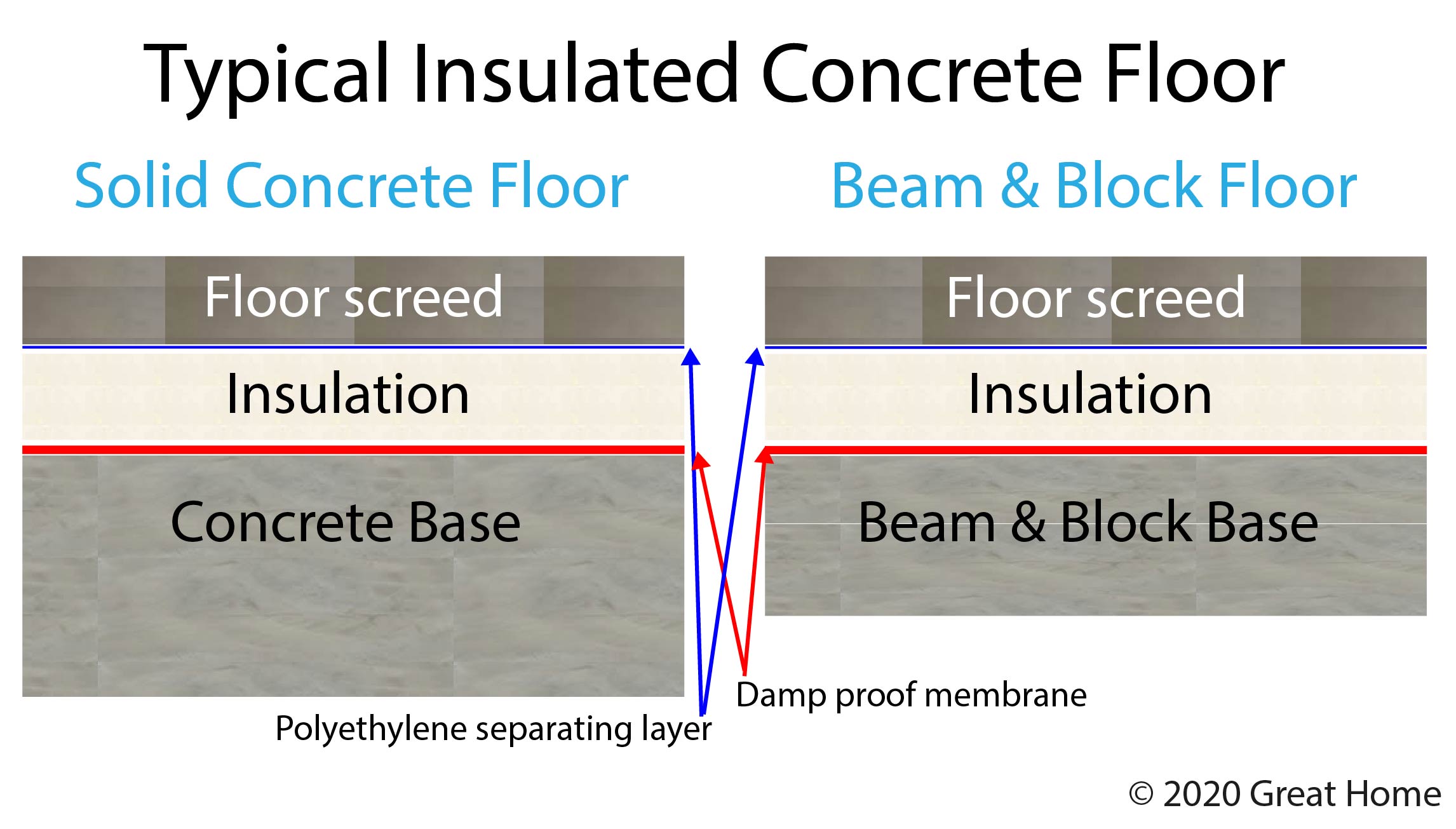 Typical Insulated Concrete Floor

Solid Concrete Floor

Floor screed

Insulation

Concrete Base

Beam & Block Floor

Floor screed

Insulation

Beam & Block Base

Damp proof membrane

Polyethylene separating layer

© 2020 Great Home